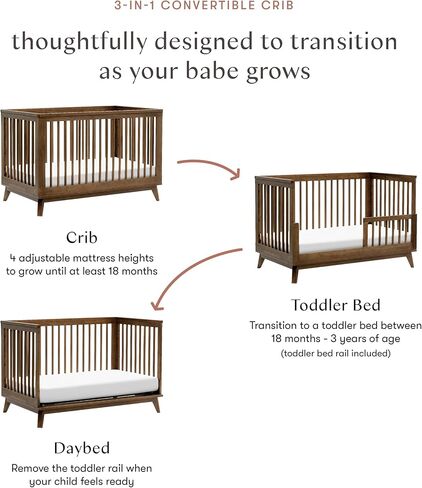 3-IN-1 CONVERTIBLE CRIB

thoughtfully designed to transition as your babe grows

Crib
4 adjustable mattress heights to grow until at least 18 months

Toddler Bed
Transition to a toddler bed between 18 months - 3 years of age
(toddler bed rail included)

Daybed
Remove the toddler rail when your child feels ready